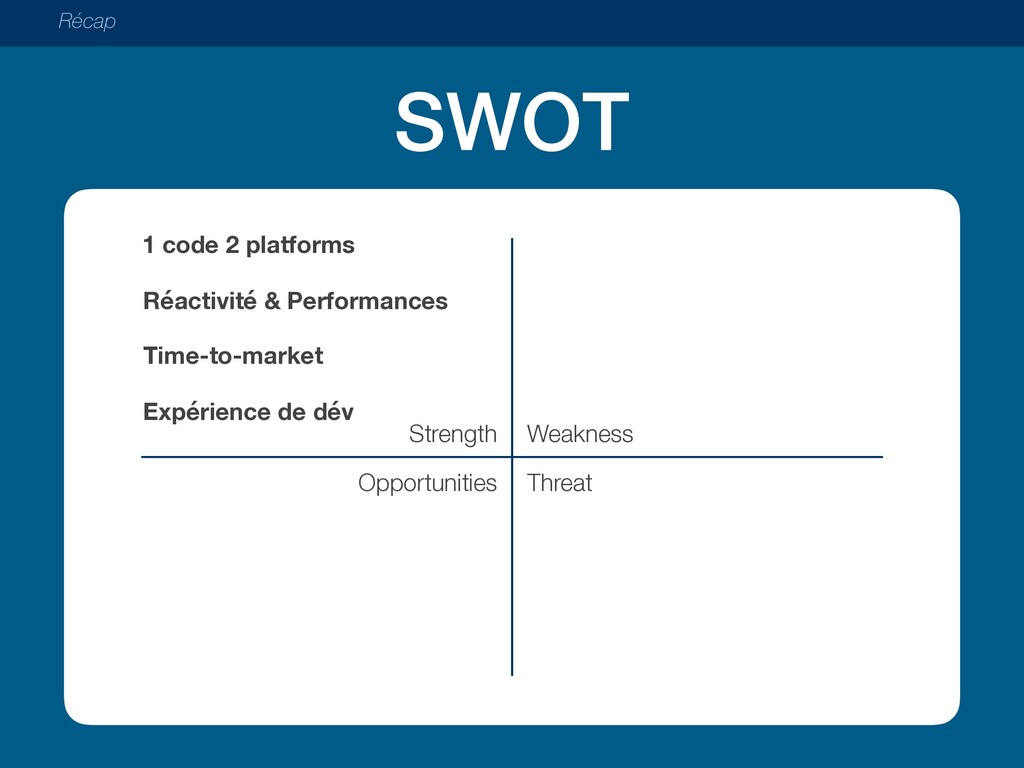 Récap

SWOT

1 code 2 platforms

Réactivité & Performances

Time-to-market

Expérience de dév

Strength

Weakness

Opportunities

Threat